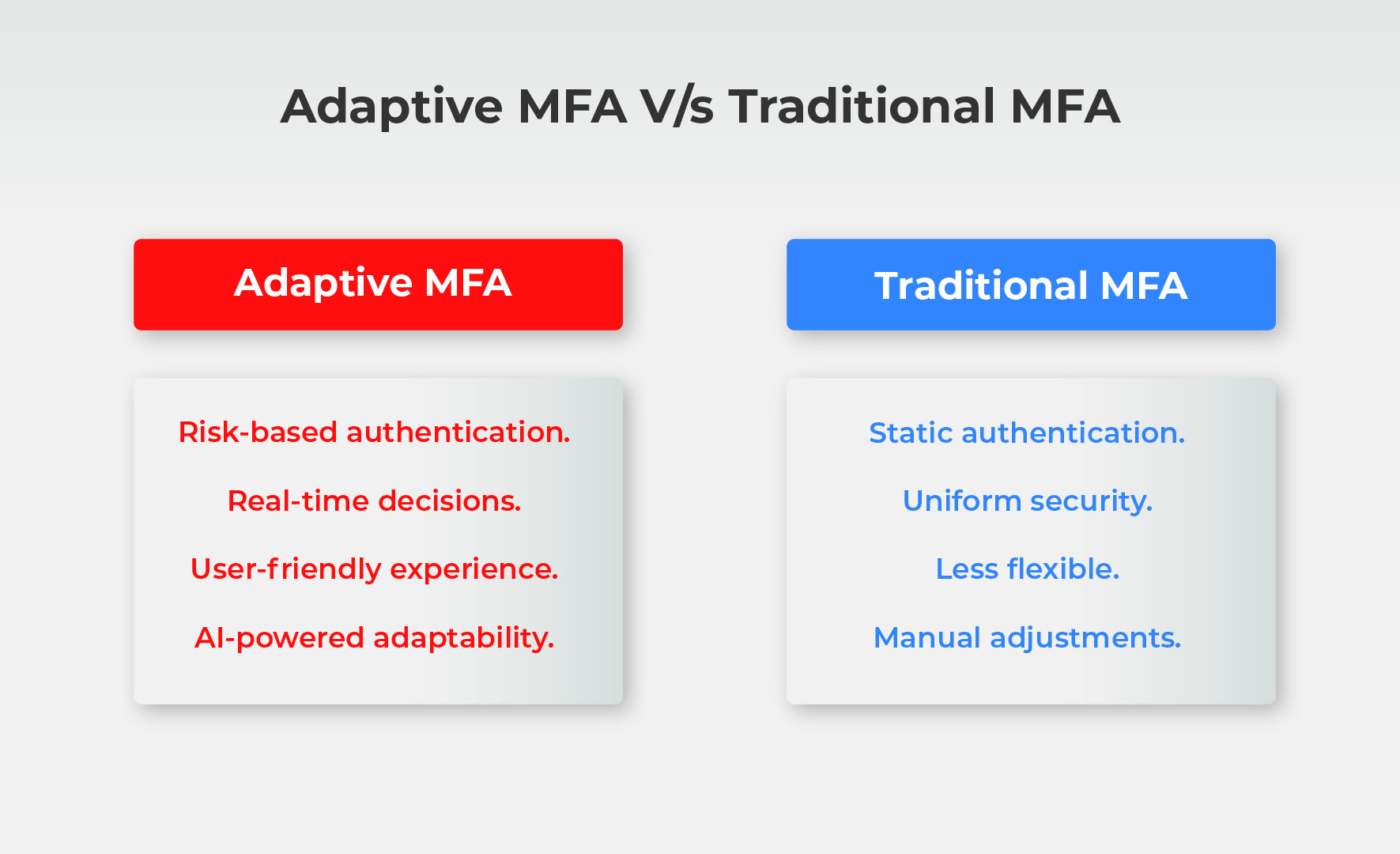 Adaptive MFA V/s Traditional MFA

Adaptive MFA

Risk-based authentication.

Real-time decisions.

User-friendly experience.

AI-powered adaptability.

Traditional MFA

Static authentication.

Uniform security.

Less flexible.

Manual adjustments.